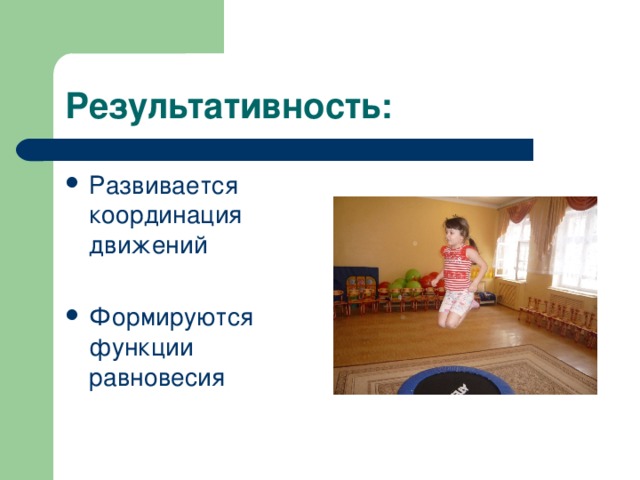 Результативность:

• Развивается координация движений

• Формируются функции равновесия